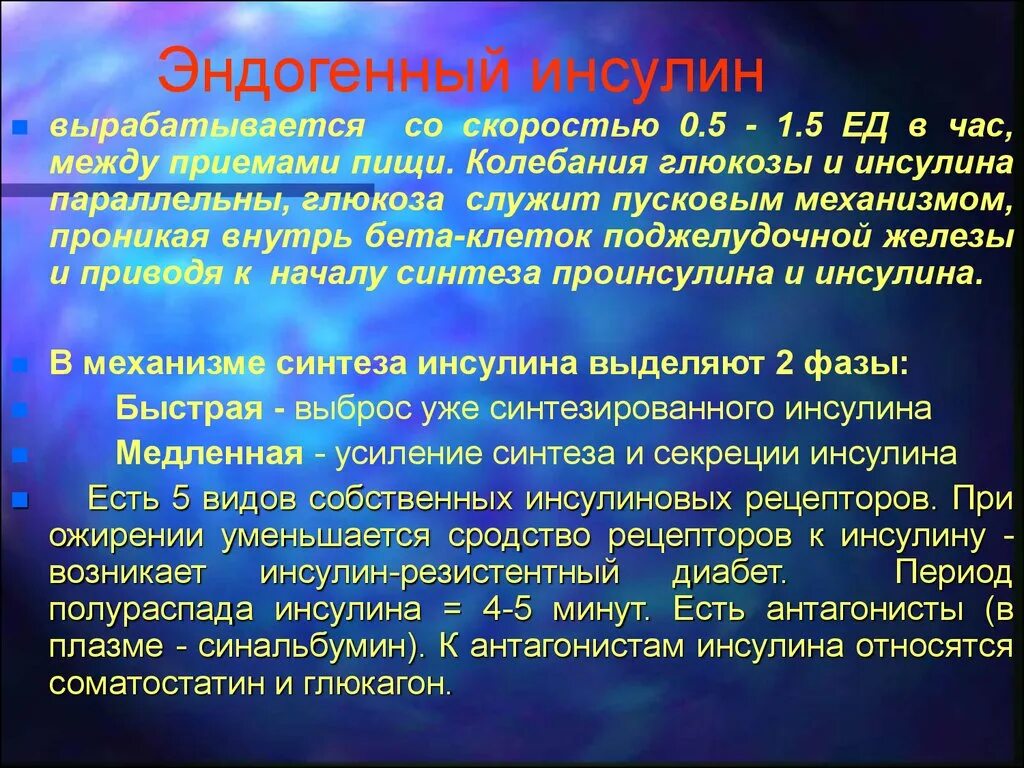 Эндогенный инсулин

вырабатывается со скоростью 0.5 - 1.5 ЕД в час, между приемами пищи. Колебания глюкозы и инсулина параллельны, глюкоза служит пусковым механизмом, проникая внутрь бета-клеток поджелудочной железы и приводя к началу синтеза проинсулина и инсулина.

В механизме синтеза инсулина выделяют 2 фазы:

Быстрая - выброс уже синтезированного инсулина

Медленная - усиление синтеза и секреции инсулина

Есть 5 видов собственных инсулиновых рецепторов. При ожирении уменьшается сродство рецепторов к инсулину - возникает инсулин-резистентный диабет. Период полураспада инсулина = 4-5 минут. Есть антагонисты (в плазме - синальбумин). К антагонистам инсулина относятся соматостатин и глюкагон.